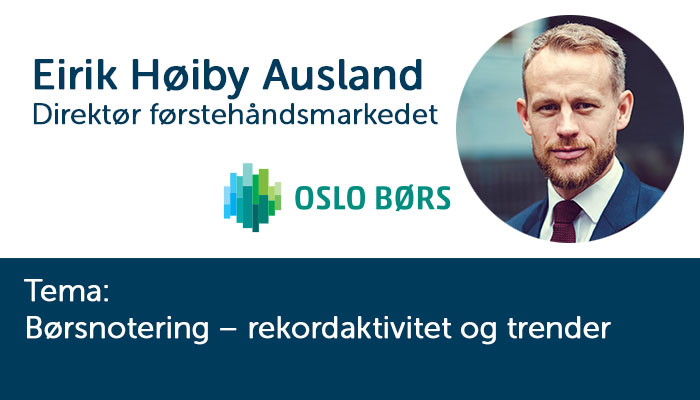 Eirik Høiby Ausland
Direktør førstehåndsmarkedet

OSLO BØRS

Tema:
Børsnotering – rekordaktivitet og trender